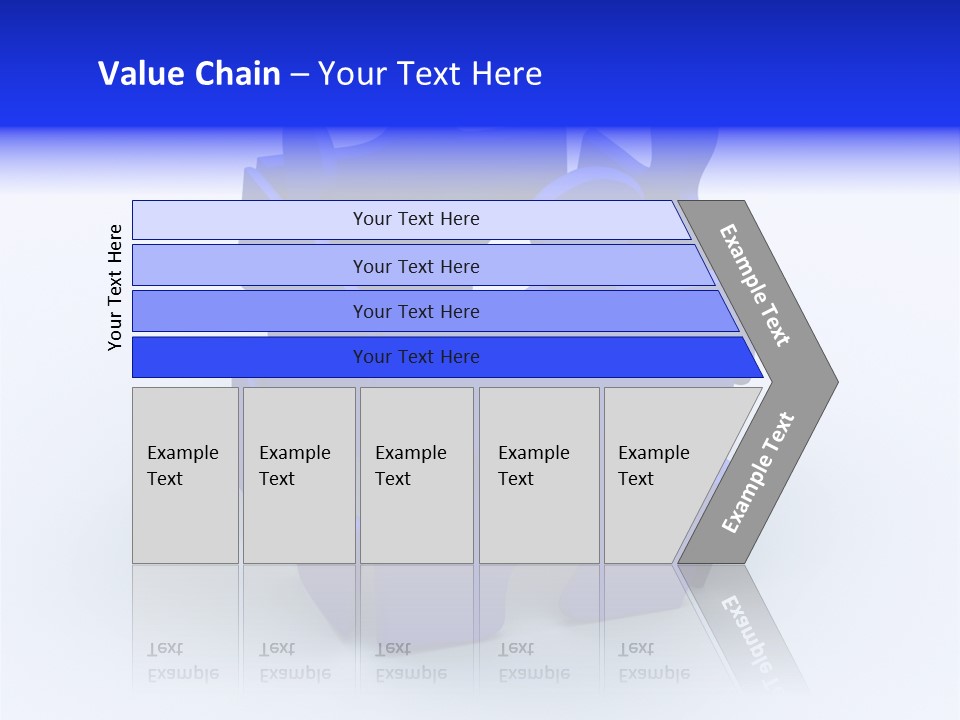 Value Chain – Your Text Here

Your Text Here

Your Text Here

Your Text Here

Your Text Here

Your Text Here

Example Text

Example Text

Example Text

Example Text

Example Text

Example Text

Example Text